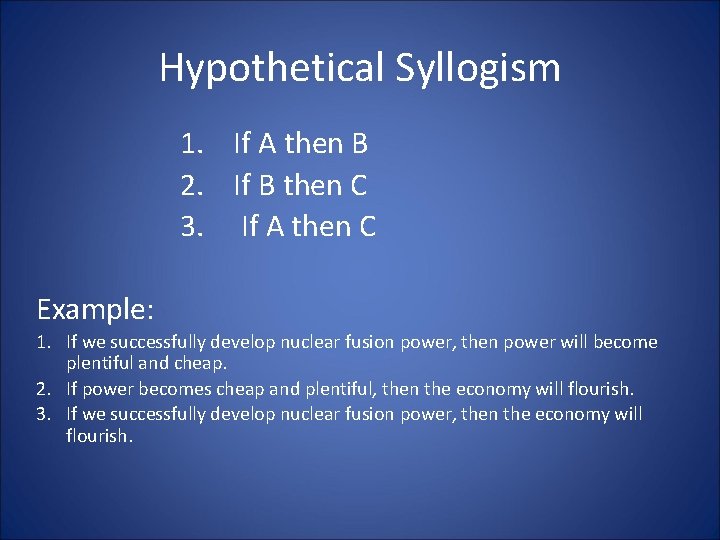 Hypothetical Syllogism

1. If A then B
2. If B then C
3. If A then C

Example:

1. If we successfully develop nuclear fusion power, then power will become plentiful and cheap.
2. If power becomes cheap and plentiful, then the economy will flourish.
3. If we successfully develop nuclear fusion power, then the economy will flourish.